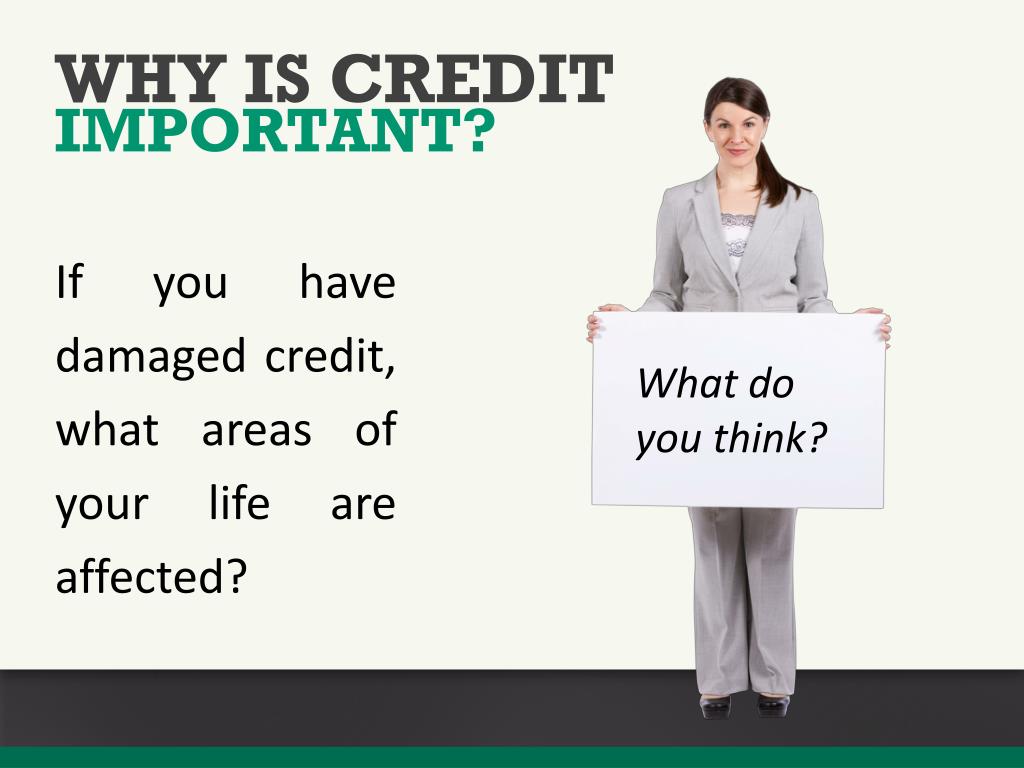 WHY IS CREDIT
IMPORTANT?

If you have damaged credit, what areas of your life are affected?

What do you think?